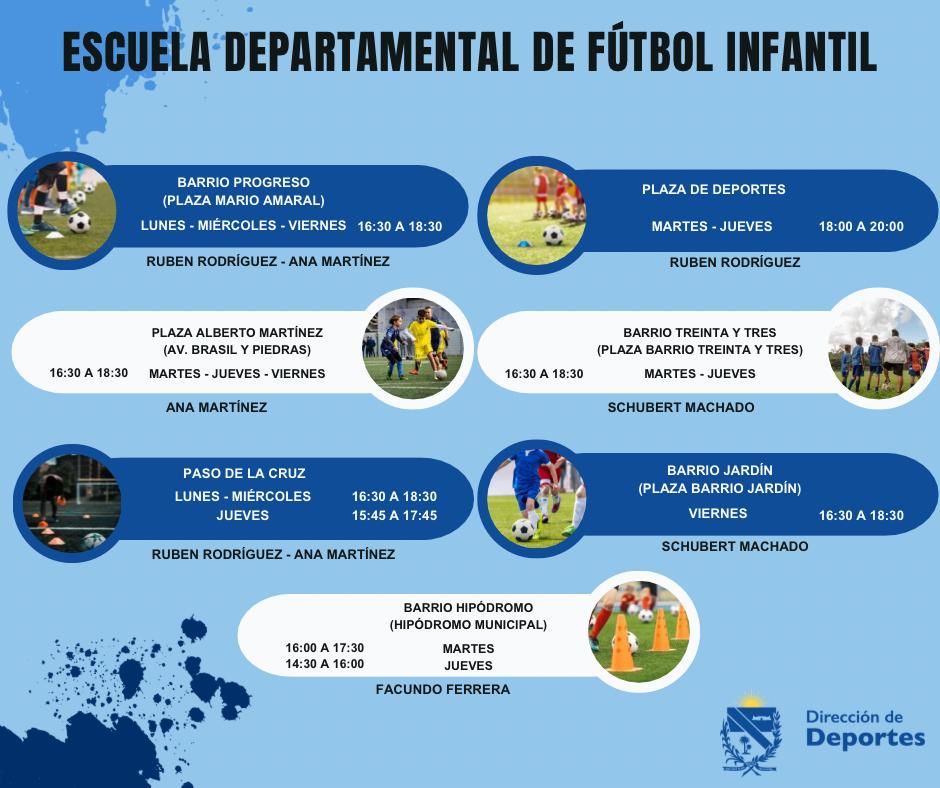 ESCUELA DEPARTAMENTAL DE FÚTBOL INFANTIL

BARRIO PROGRESO
(PLAZA MARIO AMARAL)
LUNES - MIÉRCOLES - VIERNES 16:30 A 18:30
RUBEN RODRÍGUEZ - ANA MARTÍNEZ

PLAZA DE DEPORTES
MARTES - JUEVES 18:00 A 20:00
RUBEN RODRÍGUEZ

PLAZA ALBERTO MARTÍNEZ
(AV. BRASIL Y PIEDRAS)
16:30 A 18:30 MARTES - JUEVES - VIERNES
ANA MARTÍNEZ

BARRIO TREINTA Y TRES
(PLAZA BARRIO TREINTA Y TRES)
16:30 A 18:30 MARTES - JUEVES
SCHUBERT MACHADO

PASO DE LA CRUZ
LUNES - MIÉRCOLES 16:30 A 18:30
JUEVES 15:45 A 17:45
RUBEN RODRÍGUEZ - ANA MARTÍNEZ

BARRIO JARDÍN
(PLAZA BARRIO JARDÍN)
VIERNES 16:30 A 18:30
SCHUBERT MACHADO

BARRIO HIPÓDROMO
(HIPÓDROMO MUNICIPAL)
16:00 A 17:30 MARTES
14:30 A 16:00 JUEVES
FACUNDO FERRERA

Dirección de Deportes